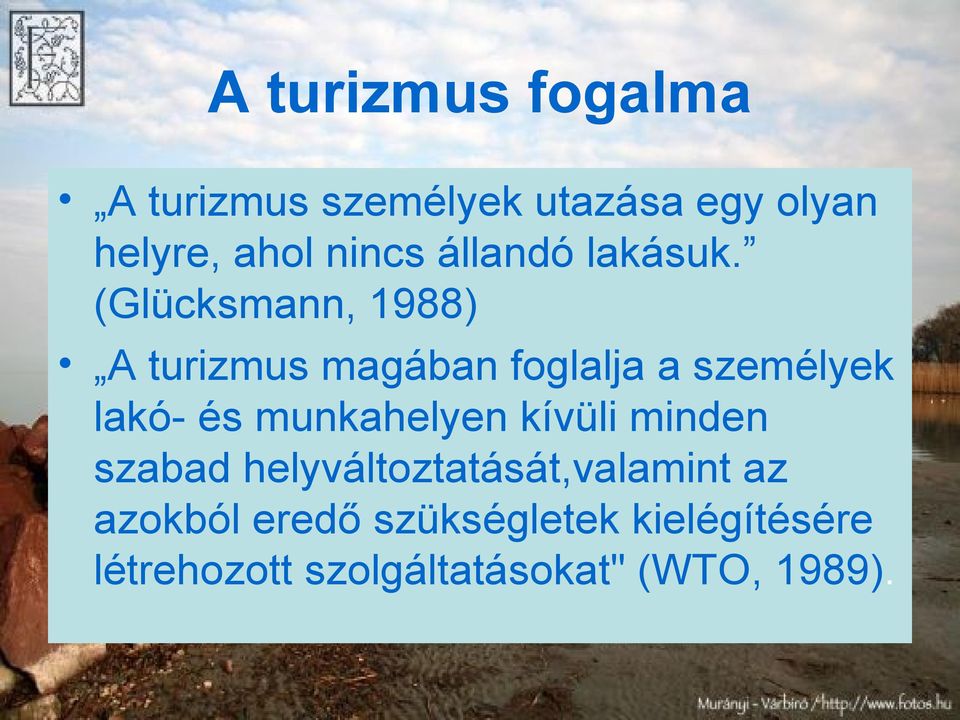 A turizmus fogalma

• „A turizmus személyek utazása egy olyan helyre, ahol nincs állandó lakásuk.” (Glücksmann, 1988)

• „A turizmus magában foglalja a személyek lakó- és munkahelyen kívüli minden szabad helyváltoztatását,valamint az azokból eredő szükségletek kielégítésére létrehozott szolgáltatásokat" (WTO, 1989).

Murányi - Várbíró /http://www.fotos.hu